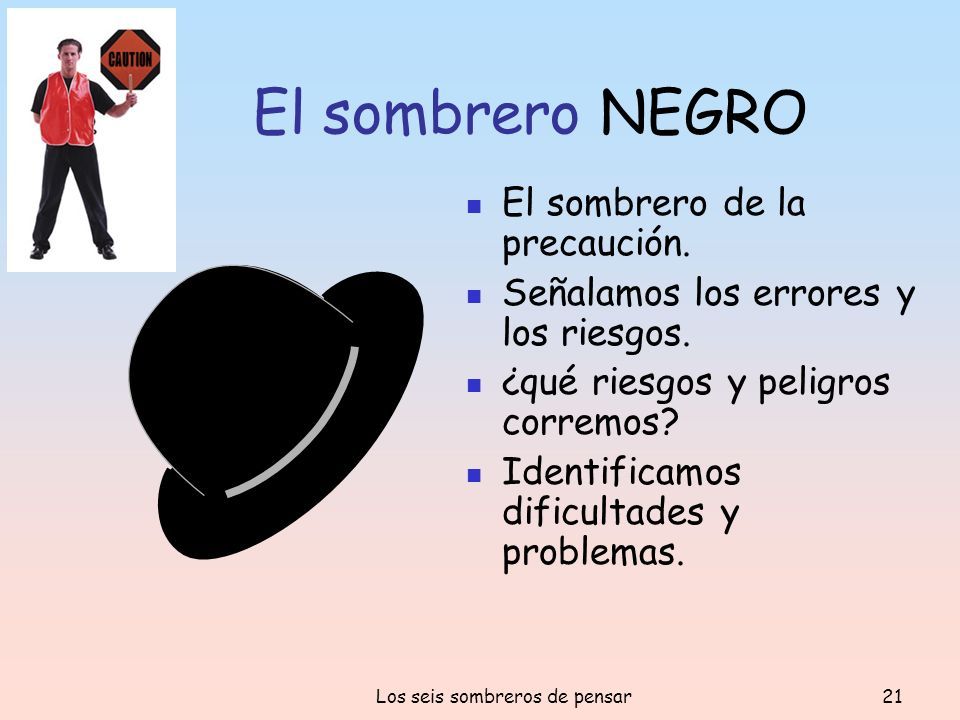 CAUTION

El sombrero NEGRO

- El sombrero de la precaución.
- Señalamos los errores y los riesgos.
- ¿qué riesgos y peligros corremos?
- Identificamos dificultades y problemas.

Los seis sombreros de pensar

21